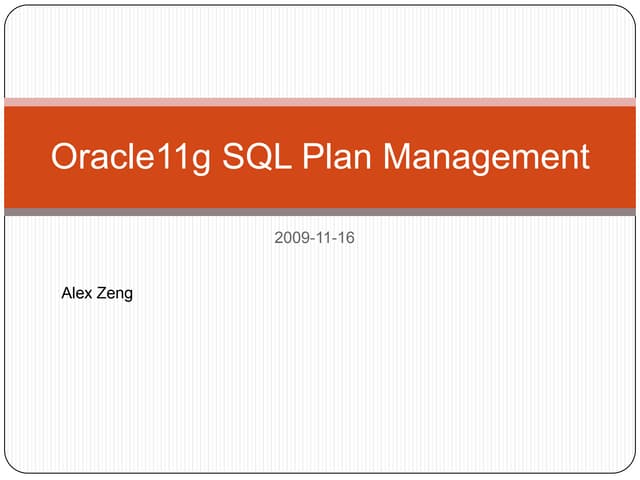 Oracle11g SQL Plan Management

2009-11-16

Alex Zeng